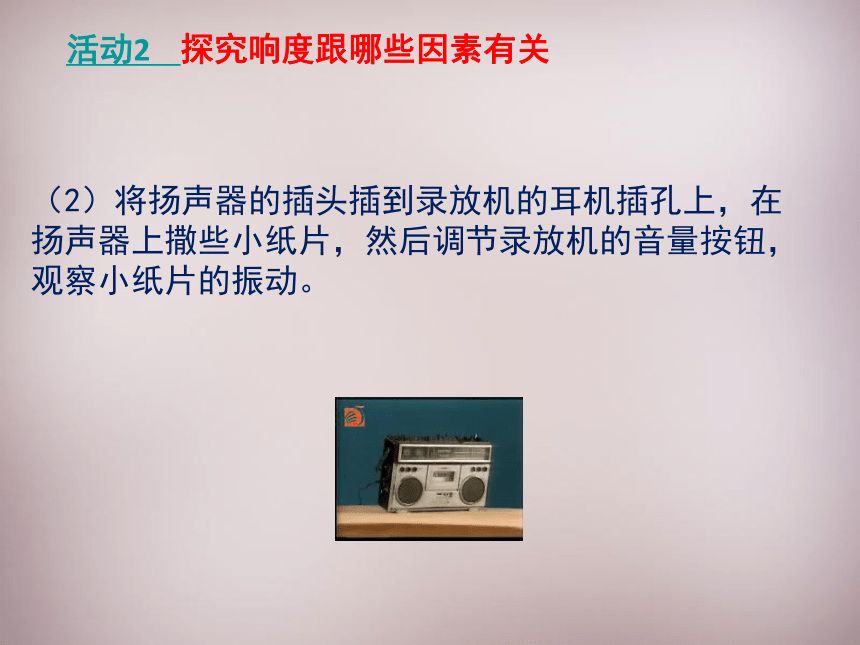 活动2 探究响度跟哪些因素有关

（2）将扬声器的插头插到录放机的耳机插孔上，在扬声器上撒些小纸片，然后调节录放机的音量按钮，观察小纸片的振动。